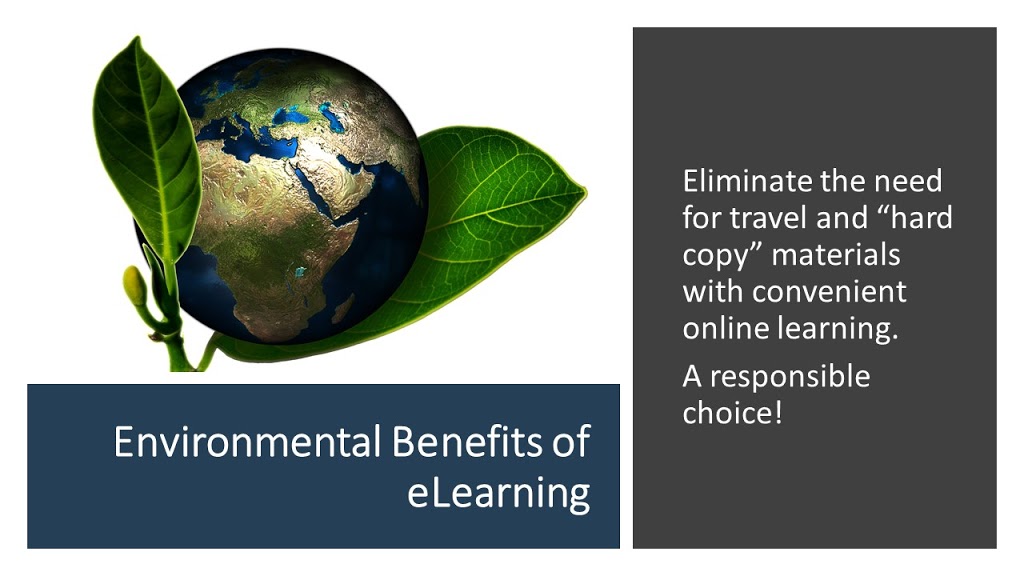 Environmental Benefits of eLearning

Eliminate the need for travel and “hard copy” materials with convenient online learning.

A responsible choice!